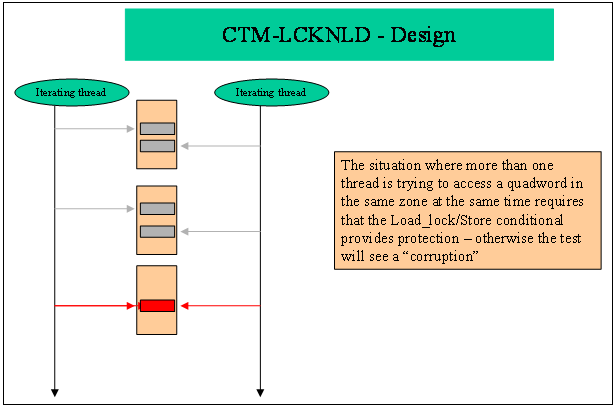 CTM-LCKNLD - Design

Iterating thread

Iterating thread

The situation where more than one thread is trying to access a quadword in the same zone at the same time requires that the Load_lock/Store conditional provides protection – otherwise the test will see a “corruption”